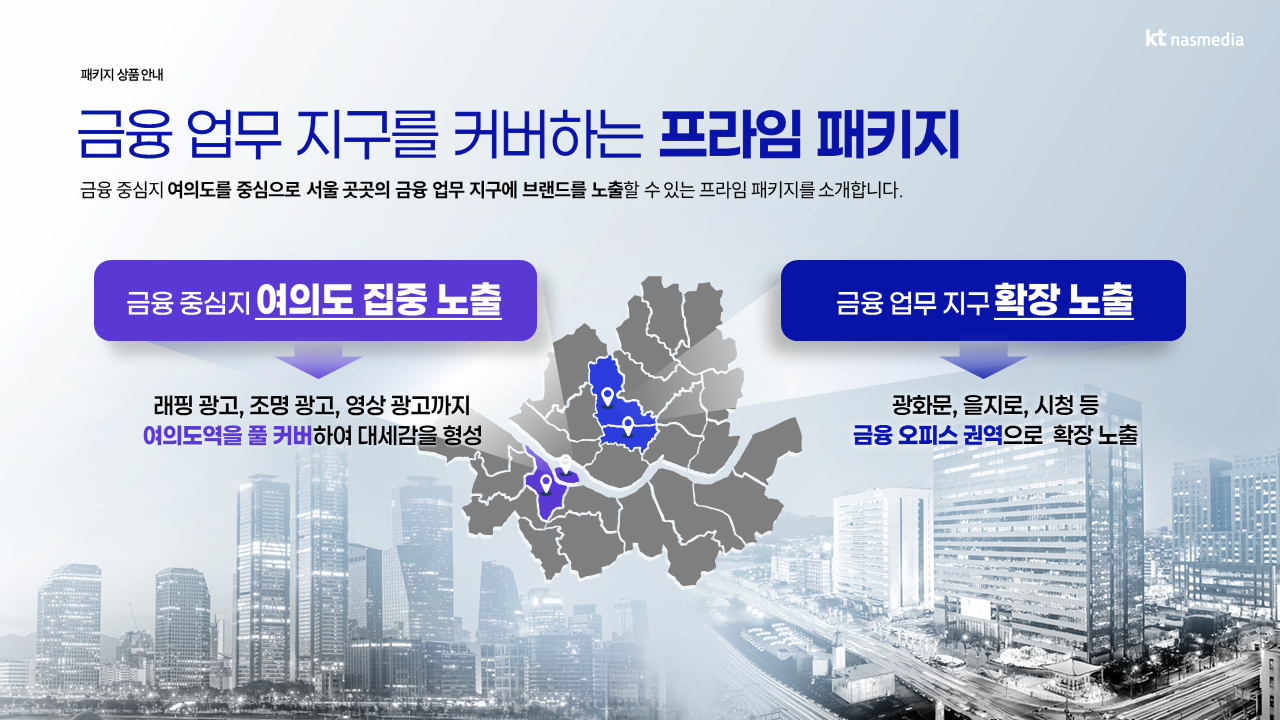 kt nasmedia

패키지 상품 안내

금융 업무 지구를 커버하는 프라임 패키지

금융 중심지 여의도를 중심으로 서울 곳곳의 금융 업무 지구에 브랜드를 노출할 수 있는 프라임 패키지를 소개합니다.

금융 중심지 여의도 집중 노출

래핑 광고, 조명 광고, 영상 광고까지
여의도역을 풀 커버하여 대세감을 형성

금융 업무 지구 확장 노출

광화문, 을지로, 시청 등
금융 오피스 권역으로 확장 노출